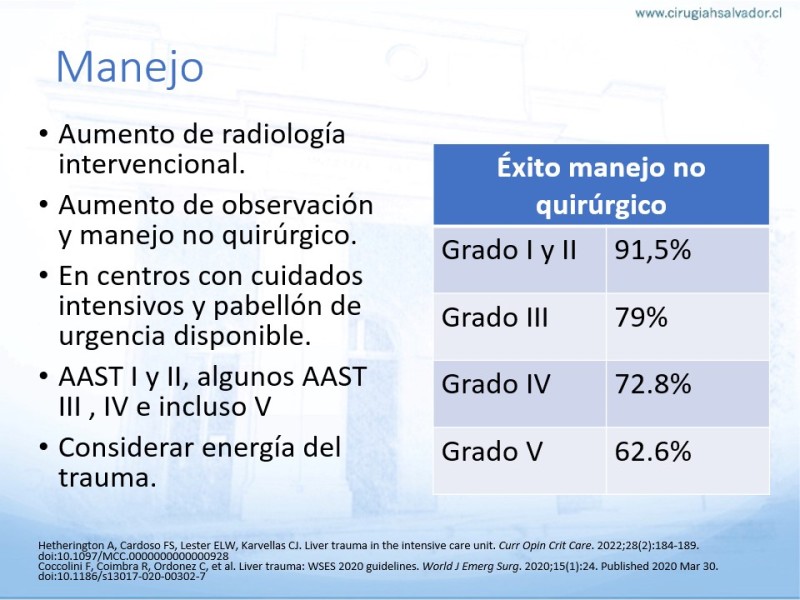 www.cirugiahsalvador.cl

Manejo

• Aumento de radiología intervencional.
• Aumento de observación y manejo no quirúrgico.
• En centros con cuidados intensivos y pabellón de urgencia disponible.
• AAST I y II, algunos AAST III , IV e incluso V
• Considerar energía del trauma.

| Éxito manejo no quirúrgico | |
|---|---|
| Grado I y II | 91,5% |
| Grado III | 79% |
| Grado IV | 72.8% |
| Grado V | 62.6% |

Hetherington A, Cardoso FS, Lester ELW, Karvellas CJ. Liver trauma in the intensive care unit. Curr Opin Crit Care. 2022;28(2):184-189. doi:10.1097/MCC.0000000000000928
Coccolini F, Coimbra R, Ordonez C, et al. Liver trauma: WSES 2020 guidelines. World J Emerg Surg. 2020;15(1):24. Published 2020 Mar 30. doi:10.1186/s13017-020-00302-7